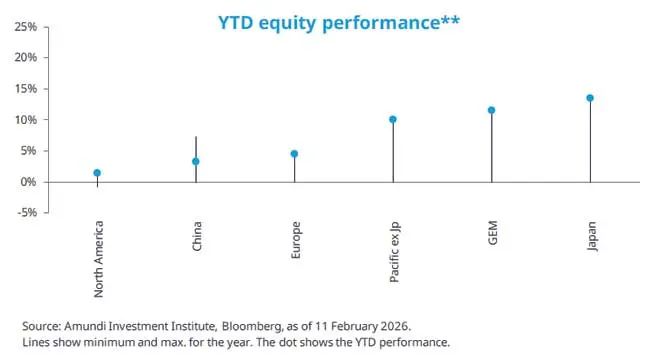 YTD equity performance**

25%
20%
15%
10%
5%
0%
-5%

North America
China
Europe
Pacific ex Jp
GEM
Japan

Source: Amundi Investment Institute, Bloomberg, as of 11 February 2026.
Lines show minimum and max. for the year. The dot shows the YTD performance.